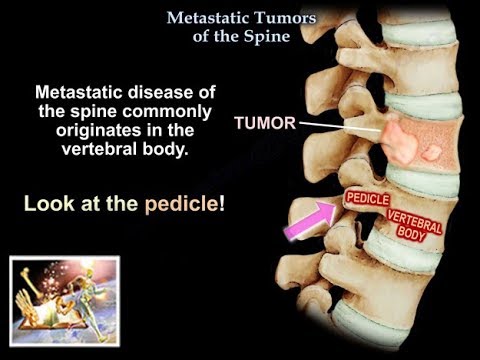 Metastatic Tumors of the Spine

Metastatic disease of the spine commonly originates in the vertebral body.

Look at the pedicle!

TUMOR

PEDICLE

VERTEBRAL BODY